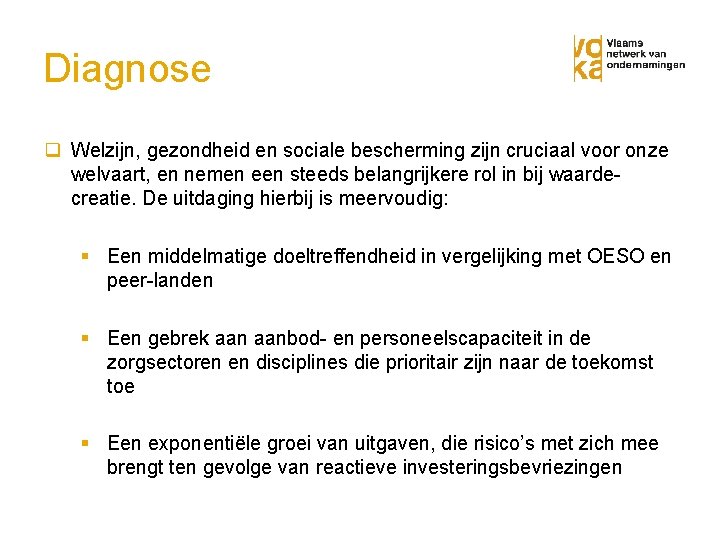 Diagnose

vo ka Vlaams netwerk van ondernemingen

Welzijn, gezondheid en sociale bescherming zijn cruciaal voor onze welvaart, en nemen een steeds belangrijkere rol in bij waardecreatie. De uitdaging hierbij is meervoudig:

Een middelmatige doeltreffendheid in vergelijking met OESO en peer-landen

Een gebrek aan aanbod- en personeelscapaciteit in de zorgsectoren en disciplines die prioritair zijn naar de toekomst toe

Een exponentiële groei van uitgaven, die risico's met zich mee brengt ten gevolge van reactieve investeringsbevriezingen